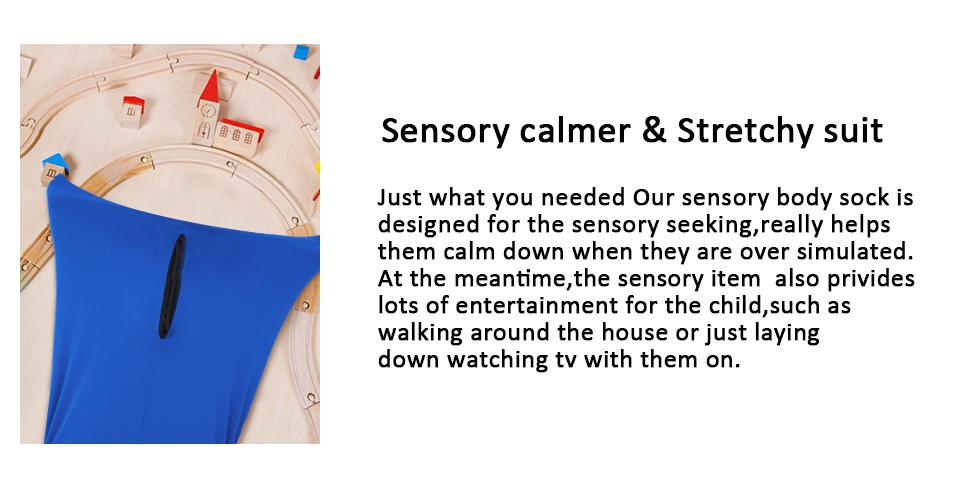 Sensory calmer & Stretchy suit

Just what you needed Our sensory body sock is designed for the sensory seeking,really helps them calm down when they are over simulated. At the meantime,the sensory item also privides lots of entertainment for the child,such as walking around the house or just laying down watching tv with them on.